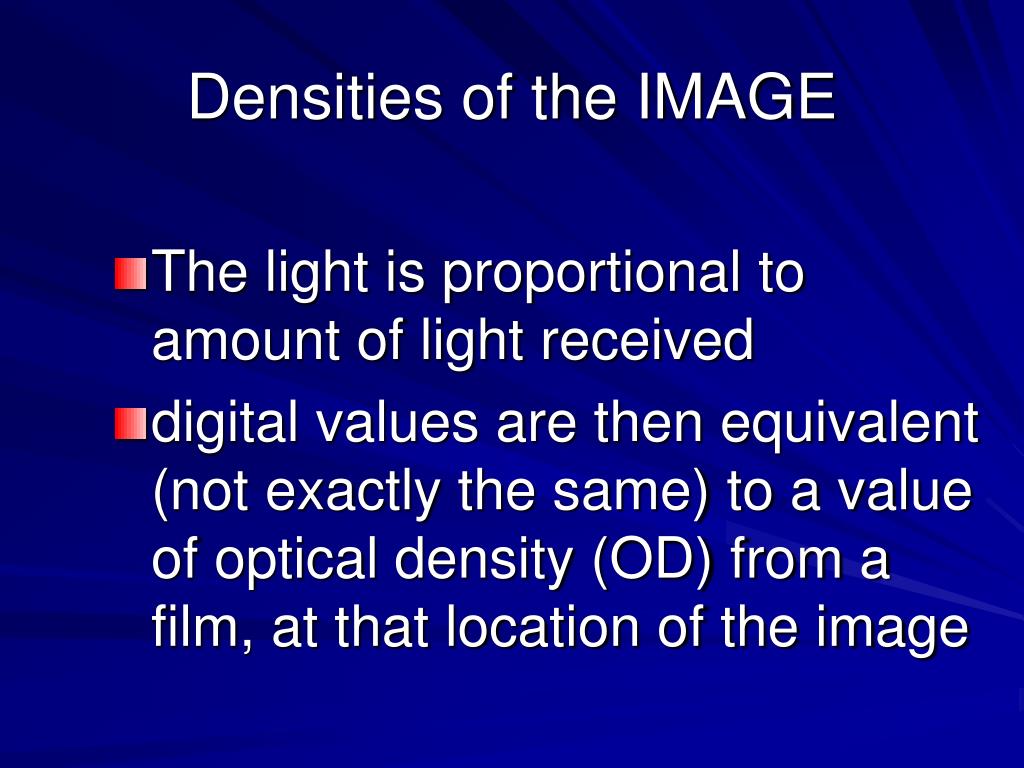 Densities of the IMAGE

The light is proportional to amount of light received

digital values are then equivalent (not exactly the same) to a value of optical density (OD) from a film, at that location of the image